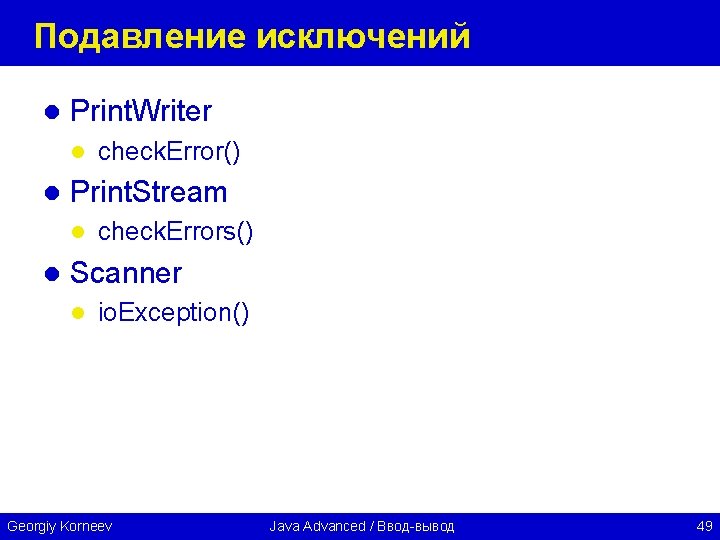 Подавление исключений

- PrintWriter
  - checkError()
- PrintStream
  - checkErrors()
- Scanner
  - ioException()

Georgiy Korneev Java Advanced / Ввод-вывод 49